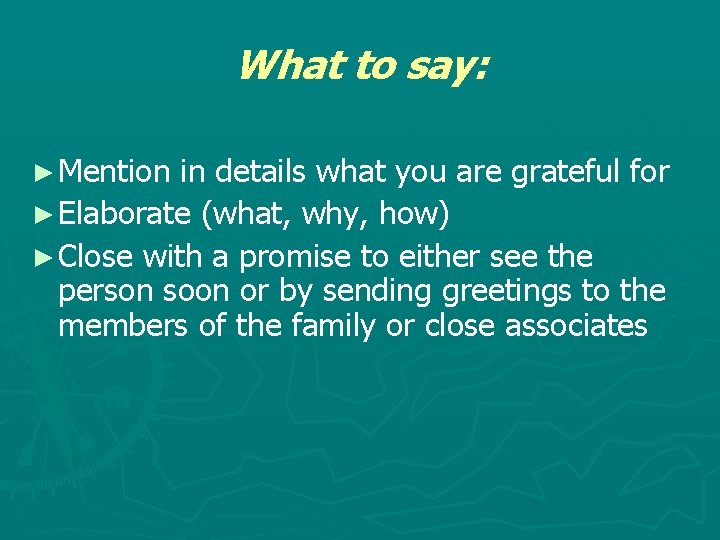 What to say:

►Mention in details what you are grateful for
►Elaborate (what, why, how)
►Close with a promise to either see the person soon or by sending greetings to the members of the family or close associates